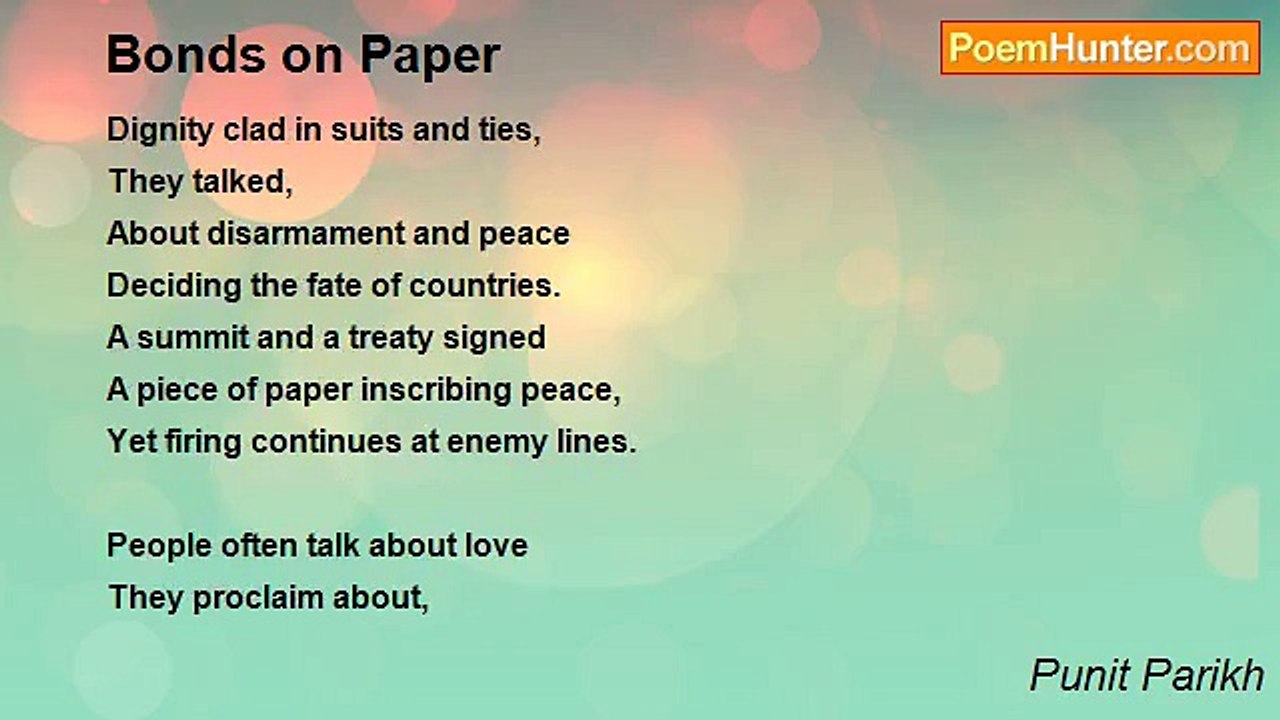 Bonds on Paper

PoemHunter.com

Dignity clad in suits and ties,
They talked,
About disarmament and peace
Deciding the fate of countries.
A summit and a treaty signed
A piece of paper inscribing peace,
Yet firing continues at enemy lines.

People often talk about love
They proclaim about,

Punit Parikh